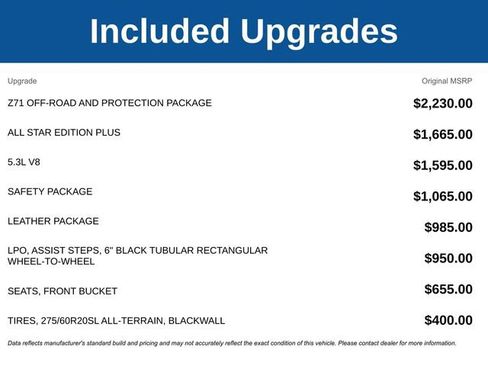 Included Upgrades

| Upgrade | Original MSRP |
|---|---|
| Z71 OFF-ROAD AND PROTECTION PACKAGE | $2,230.00 |
| ALL STAR EDITION PLUS | $1,665.00 |
| 5.3L V8 | $1,595.00 |
| SAFETY PACKAGE | $1,065.00 |
| LEATHER PACKAGE | $985.00 |
| LPO, ASSIST STEPS, 6" BLACK TUBULAR RECTANGULAR WHEEL-TO-WHEEL | $950.00 |
| SEATS, FRONT BUCKET | $655.00 |
| TIRES, 275/60R20SL ALL-TERRAIN, BLACKWALL | $400.00 |

Data reflects manufacturer's standard build and pricing and may not accurately reflect the exact condition of this vehicle. Please contact dealer for more information.